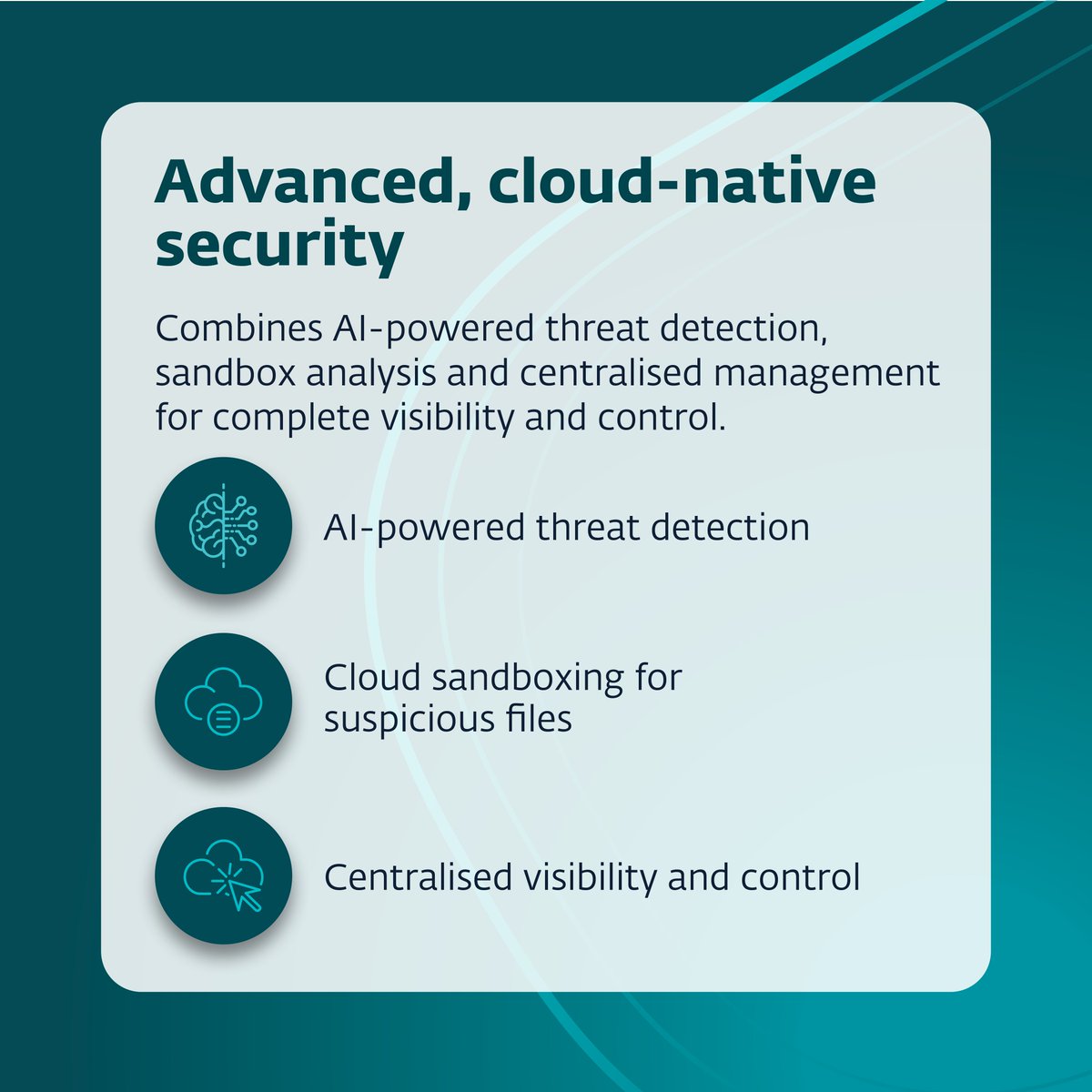 Advanced, cloud-native security

Combines AI-powered threat detection, sandbox analysis and centralised management for complete visibility and control.

AI-powered threat detection

Cloud sandboxing for suspicious files

Centralised visibility and control